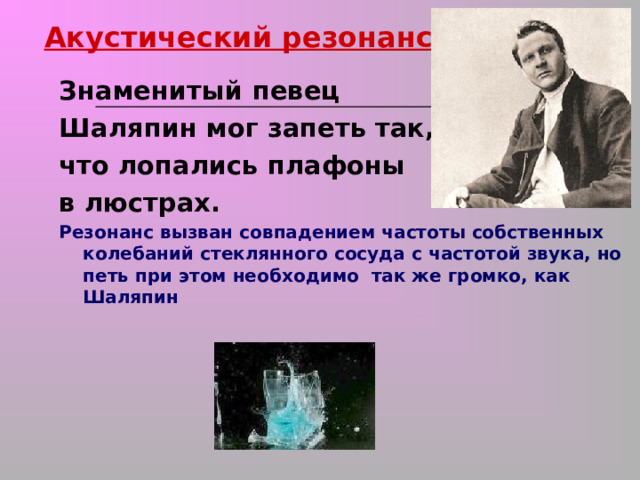 Акустический резонанс

Знаменитый певец Шаляпин мог запеть так, что лопались плафоны в люстрах.

Резонанс вызван совпадением частоты собственных колебаний стеклянного сосуда с частотой звука, но петь при этом необходимо так же громко, как Шаляпин